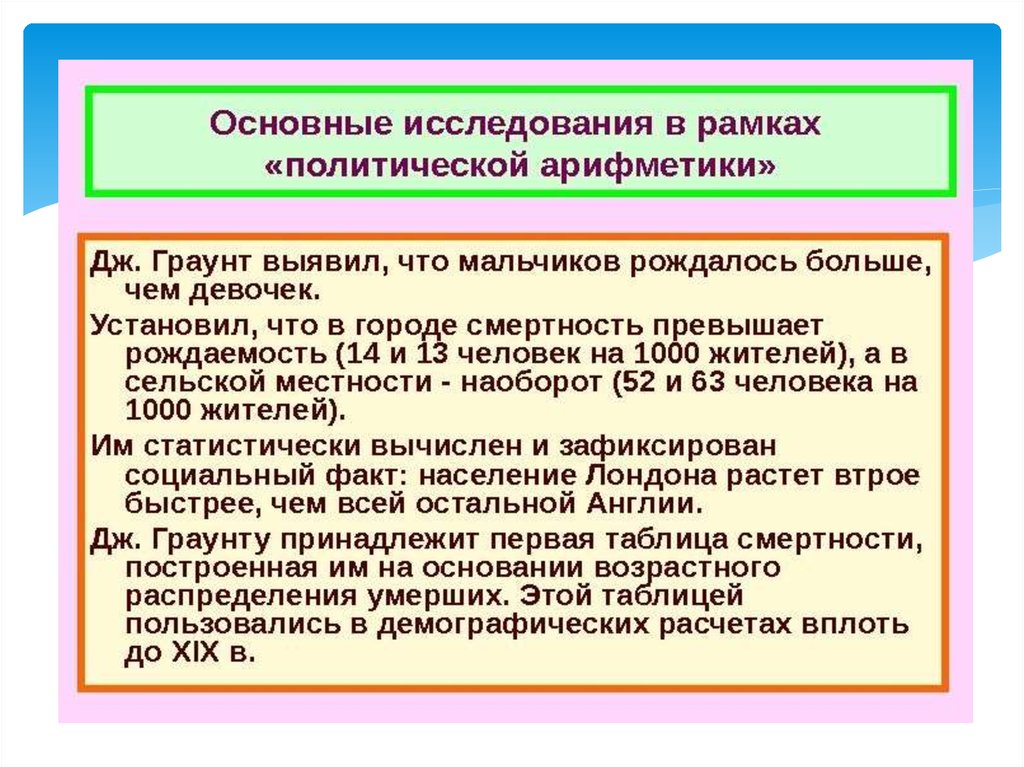 Основные исследования в рамках «политической арифметики»

Дж. Граунт выявил, что мальчиков рождалось больше, чем девочек.

Установил, что в городе смертность превышает рождаемость (14 и 13 человек на 1000 жителей), а в сельской местности - наоборот (52 и 63 человека на 1000 жителей).

Им статистически вычислен и зафиксирован социальный факт: население Лондона растет втрое быстрее, чем всей остальной Англии.

Дж. Граунту принадлежит первая таблица смертности, построенная им на основании возрастного распределения умерших. Этой таблицей пользовались в демографических расчетах вплоть до XIX в.